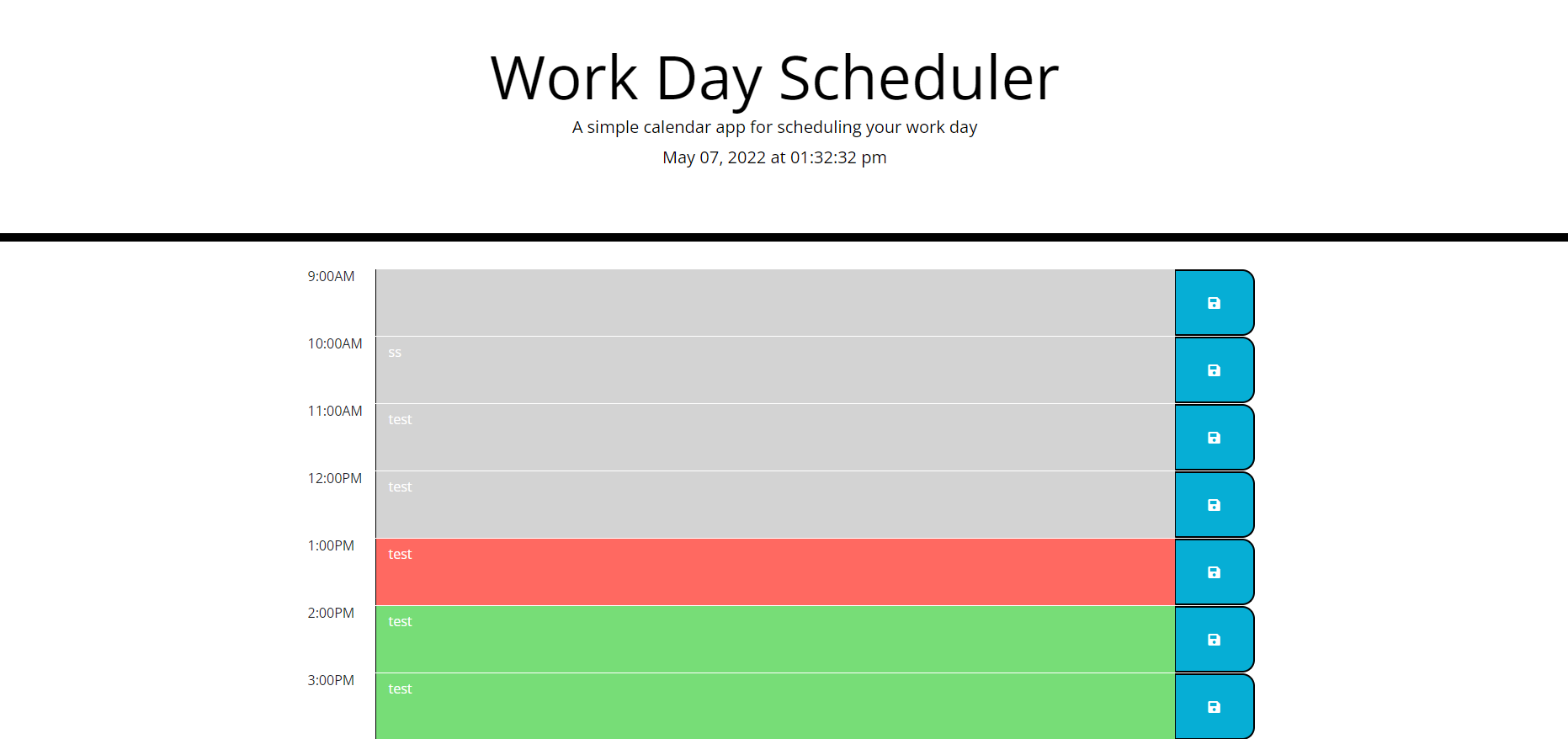 Work Day Scheduler

A simple calendar app for scheduling your work day

May 07, 2022 at 01:32:32 pm

9:00AM

10:00AM ss

11:00AM test

12:00PM test

1:00PM test

2:00PM test

3:00PM test